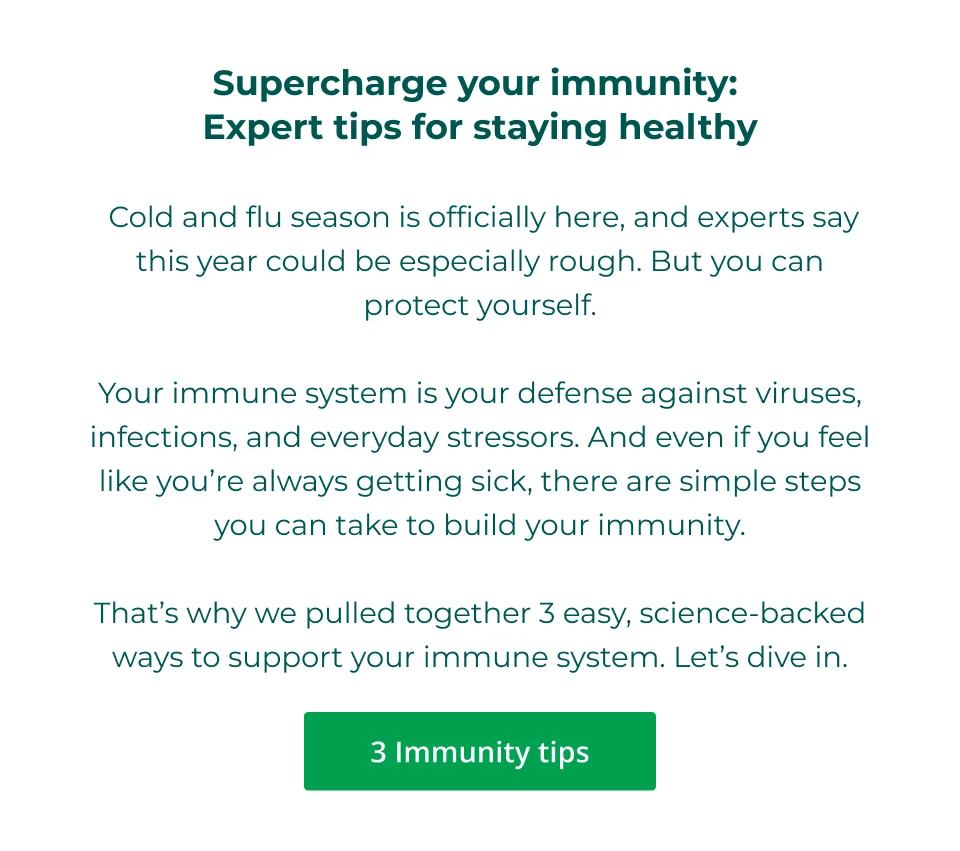 Supercharge your immunity:
Expert tips for staying healthy

Cold and flu season is officially here, and experts say this year could be especially rough. But you can protect yourself.

Your immune system is your defense against viruses, infections, and everyday stressors. And even if you feel like you’re always getting sick, there are simple steps you can take to build your immunity.

That’s why we pulled together 3 easy, science-backed ways to support your immune system. Let’s dive in.

3 Immunity tips